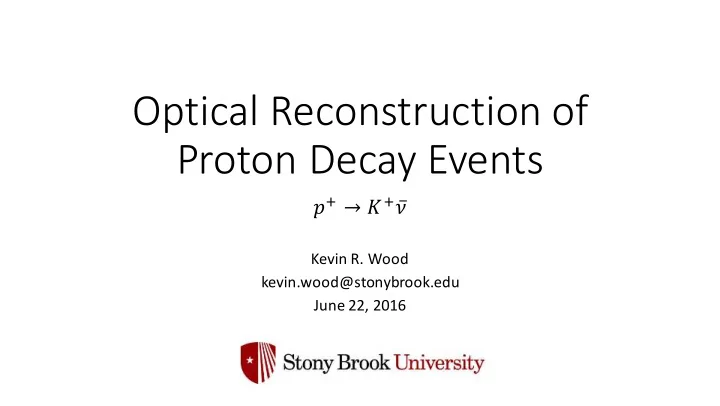 Optical Reconstruction of Proton Decay Events

$p^+ \rightarrow K^+\bar{\nu}$

Kevin R. Wood
kevin.wood@stonybrook.edu
June 22, 2016

Stony Brook University